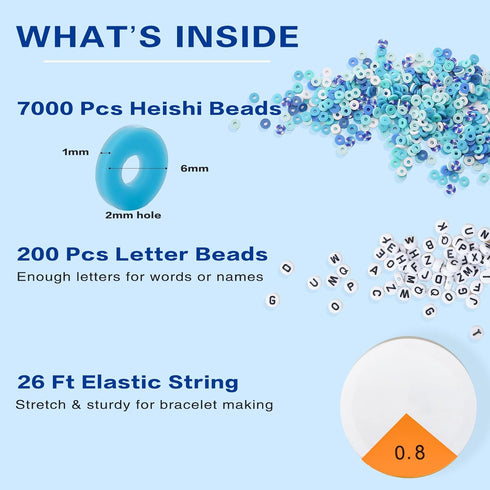 WHAT'S INSIDE

7000 Pcs Heishi Beads

1mm

6mm

2mm hole

200 Pcs Letter Beads

Enough letters for words or names

26 Ft Elastic String

Stretch & sturdy for bracelet making

0.8